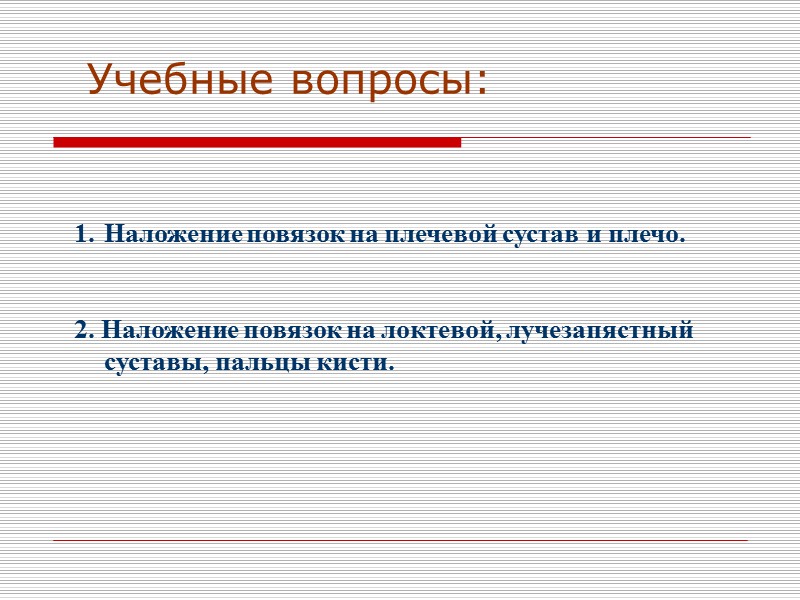 Учебные вопросы:

1. Наложение повязок на плечевой сустав и плечо.

2. Наложение повязок на локтевой, лучезапястный суставы, пальцы кисти.